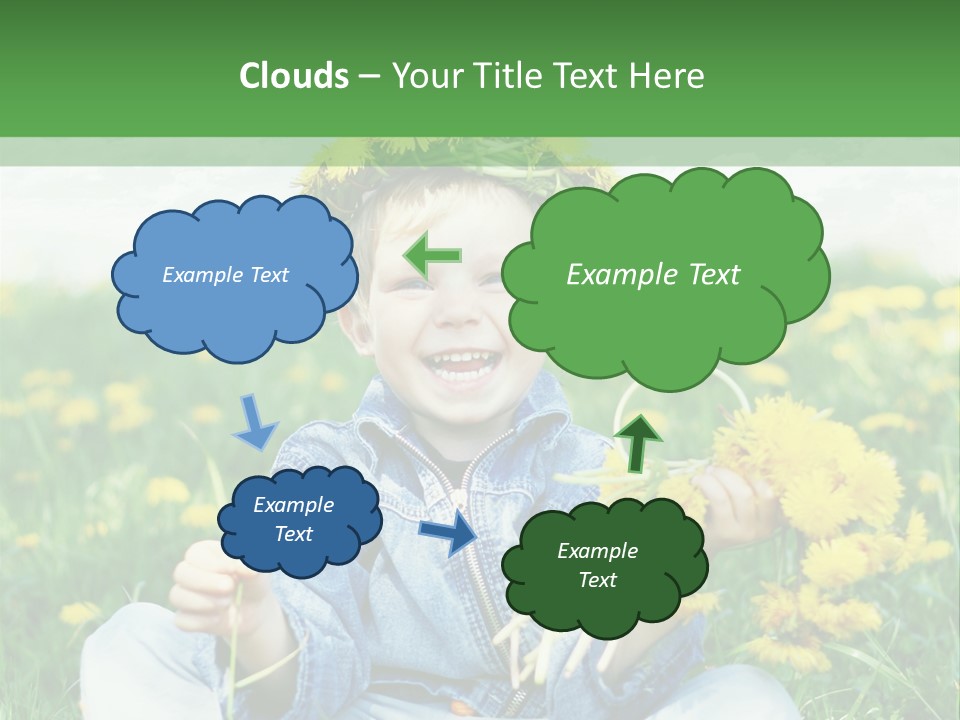 Clouds – Your Title Text Here

Example Text

Example Text

Example Text

Example Text